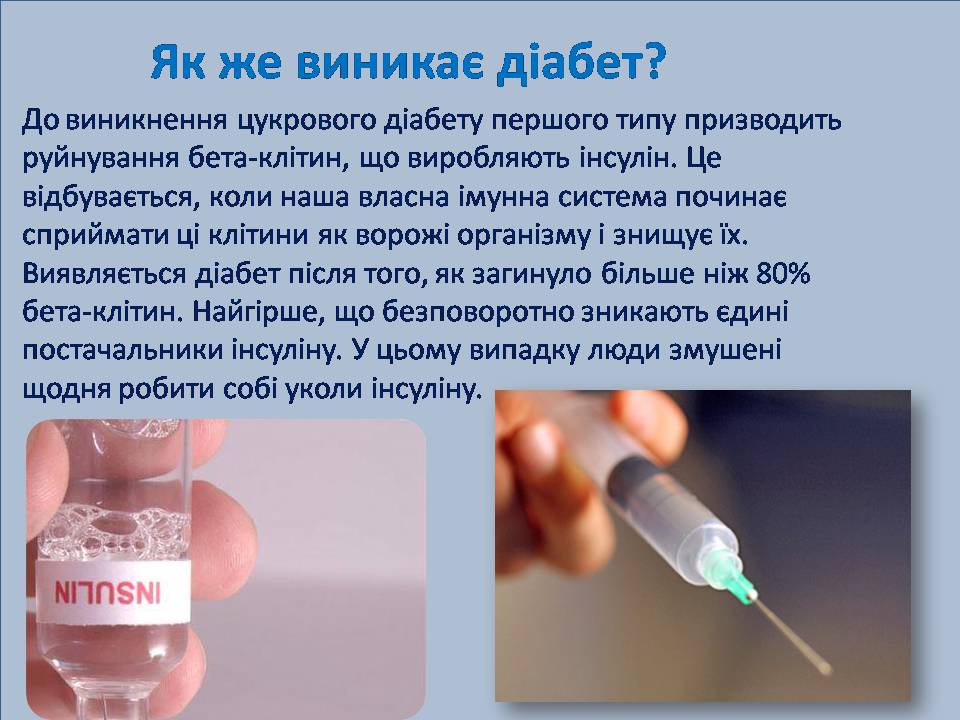 Як же виникає діабет?

До виникнення цукрового діабету першого типу призводить руйнування бета-клітин, що виробляють інсулін. Це відбувається, коли наша власна імунна система починає сприймати ці клітини як ворожі організму і знищує їх. Виявляється діабет після того, як загинуло більше ніж 80% бета-клітин. Найгірше, що безповоротно зникають єдині постачальники інсуліну. У цьому випадку люди змушені щодня робити собі уколи інсуліну.

INSULIN